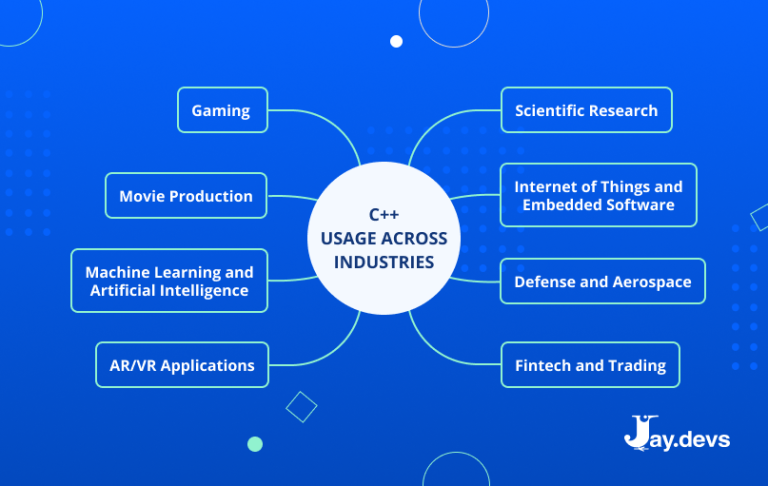 C++
USAGE ACROSS
INDUSTRIES

Gaming

Movie Production

Machine Learning and Artificial Intelligence

AR/VR Applications

Scientific Research

Internet of Things and Embedded Software

Defense and Aerospace

Fintech and Trading

Jay.devs